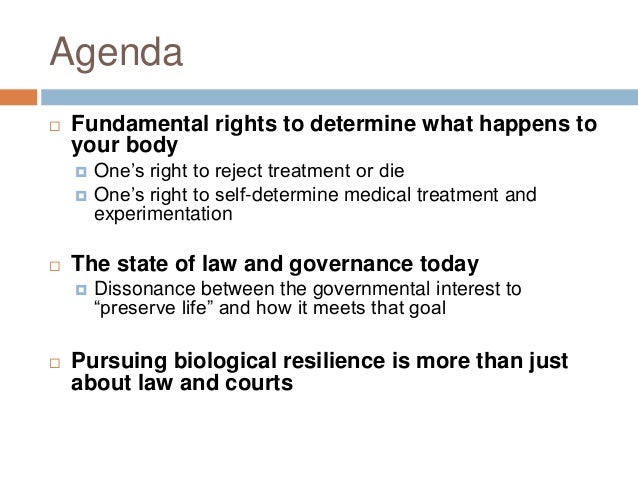 Agenda

Fundamental rights to determine what happens to your body

One’s right to reject treatment or die

One’s right to self-determine medical treatment and experimentation

The state of law and governance today

Dissonance between the governmental interest to “preserve life” and how it meets that goal

Pursuing biological resilience is more than just about law and courts